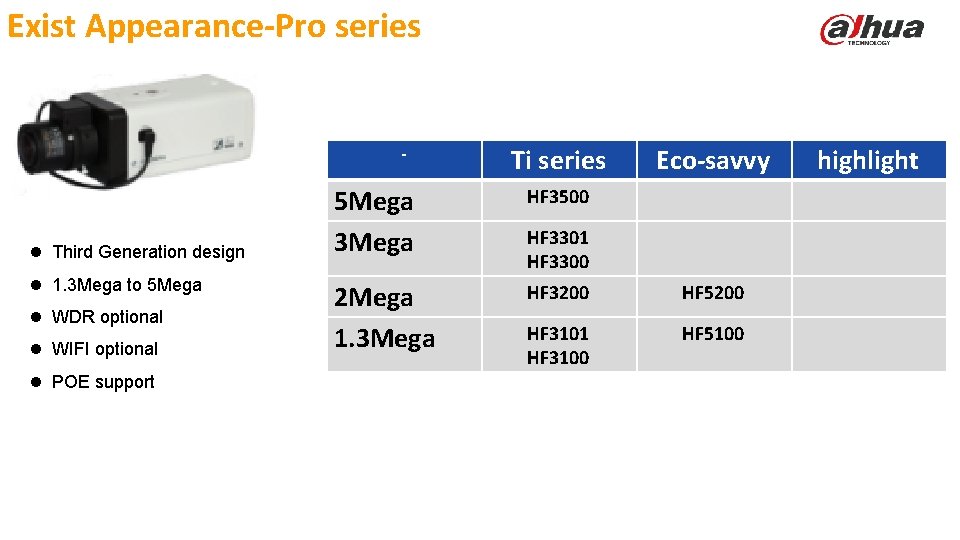 Exist Appearance-Pro series

alhua TECHNOLOGY

- Third Generation design
- 1.3Mega to 5Mega
- WDR optional
- WIFI optional
- POE support

| - | Ti series | Eco-savvy | highlight |
|---|---|---|---|
| 5Mega | HF3500 | | |
| 3Mega | HF3301 HF3300 | | |
| 2Mega | HF3200 | HF5200 | |
| 1.3Mega | HF3101 HF3100 | HF5100 | |